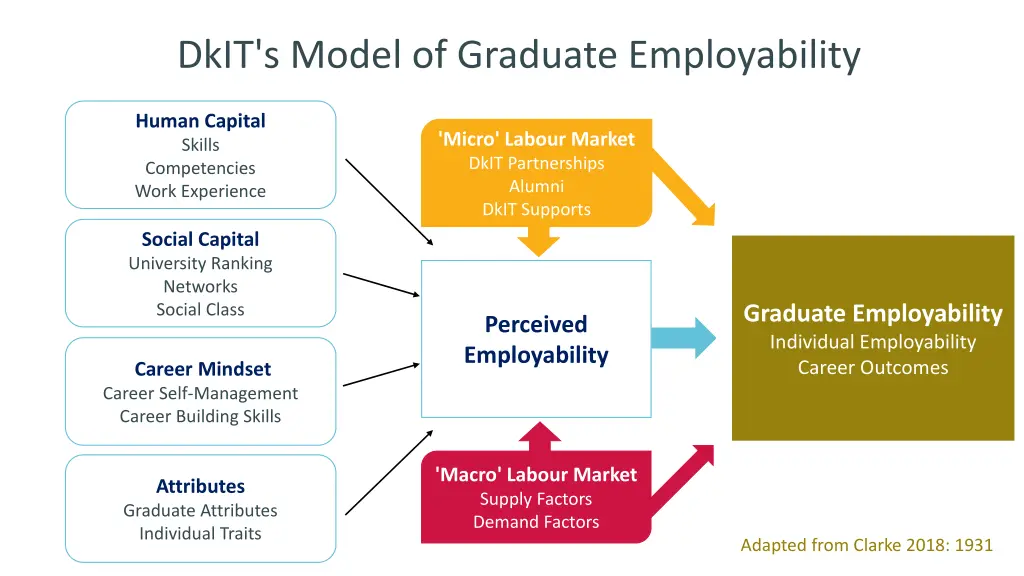 DkIT's Model of Graduate Employability

Human Capital
Skills
Competencies
Work Experience

Social Capital
University Ranking
Networks
Social Class

Career Mindset
Career Self-Management
Career Building Skills

Attributes
Graduate Attributes
Individual Traits

'Micro' Labour Market
DkIT Partnerships
Alumni
DkIT Supports

Perceived Employability

'Macro' Labour Market
Supply Factors
Demand Factors

Graduate Employability
Individual Employability
Career Outcomes

Adapted from Clarke 2018: 1931